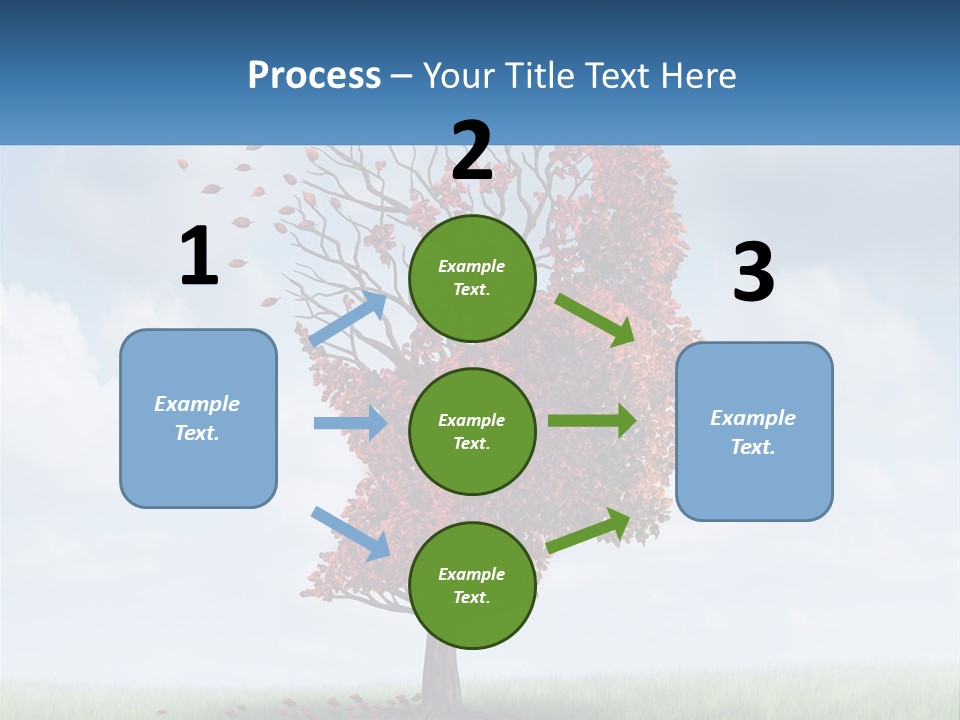 Process – Your Title Text Here

1

Example Text.

2

Example Text.

Example Text.

Example Text.

3

Example Text.